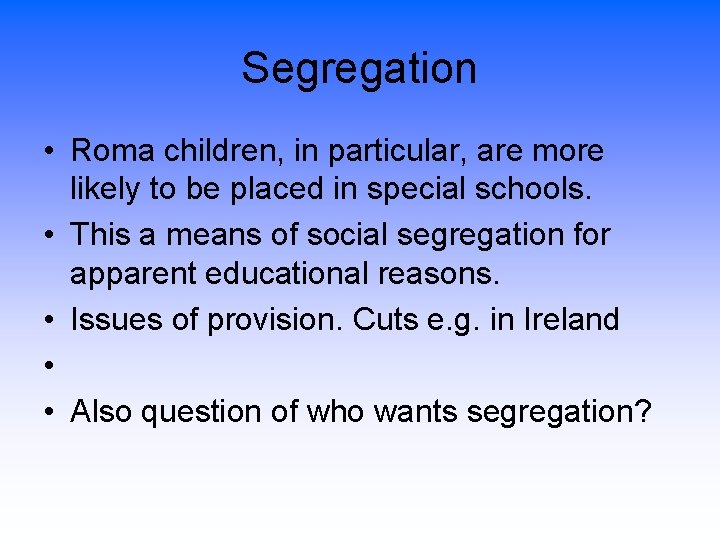 Segregation

• Roma children, in particular, are more likely to be placed in special schools.
• This a means of social segregation for apparent educational reasons.
• Issues of provision. Cuts e.g. in Ireland
•
• Also question of who wants segregation?